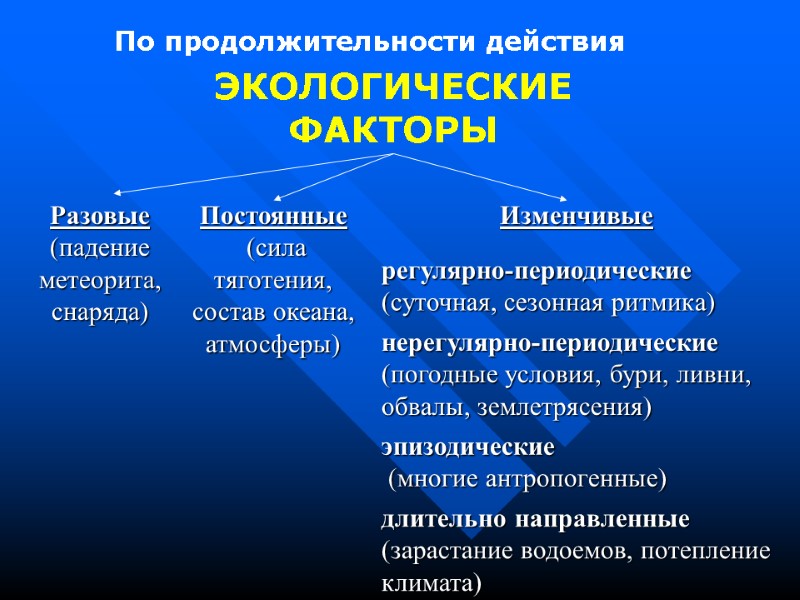 По продолжительности действия

ЭКОЛОГИЧЕСКИЕ ФАКТОРЫ

Разовые
(падение метеорита, снаряда)

Постоянные
(сила тяготения, состав океана, атмосферы)

Изменчивые

регулярно-периодические
(суточная, сезонная ритмика)

нерегулярно-периодические
(погодные условия, бури, ливни, обвалы, землетрясения)

эпизодические
(многие антропогенные)

длительно направленные
(зарастание водоемов, потепление климата)